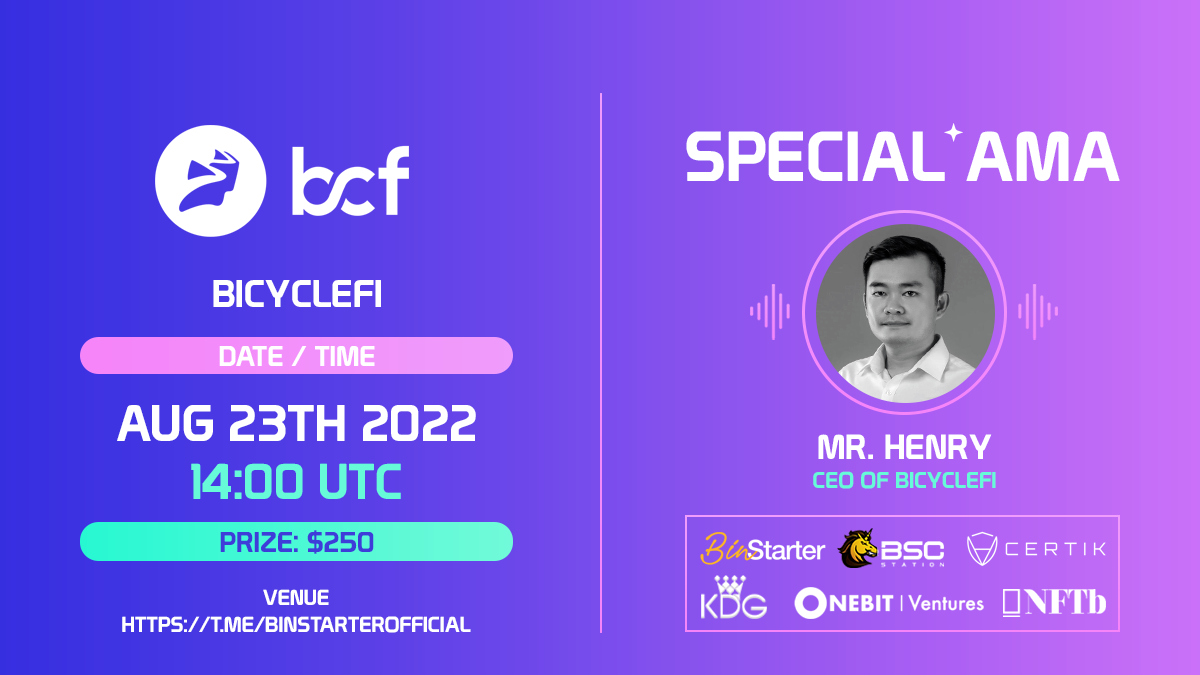 bcf

BICYCLEFI

DATE / TIME

AUG 23TH 2022
14:00 UTC

PRIZE: $250

VENUE
HTTPS://T.ME/BINSTARTEROFFICIAL

SPECIAL AMA

MR. HENRY
CEO OF BICYCLEFI

BinStarter BSC STATION CERTIK
KDG ONEBIT | Ventures NFTb